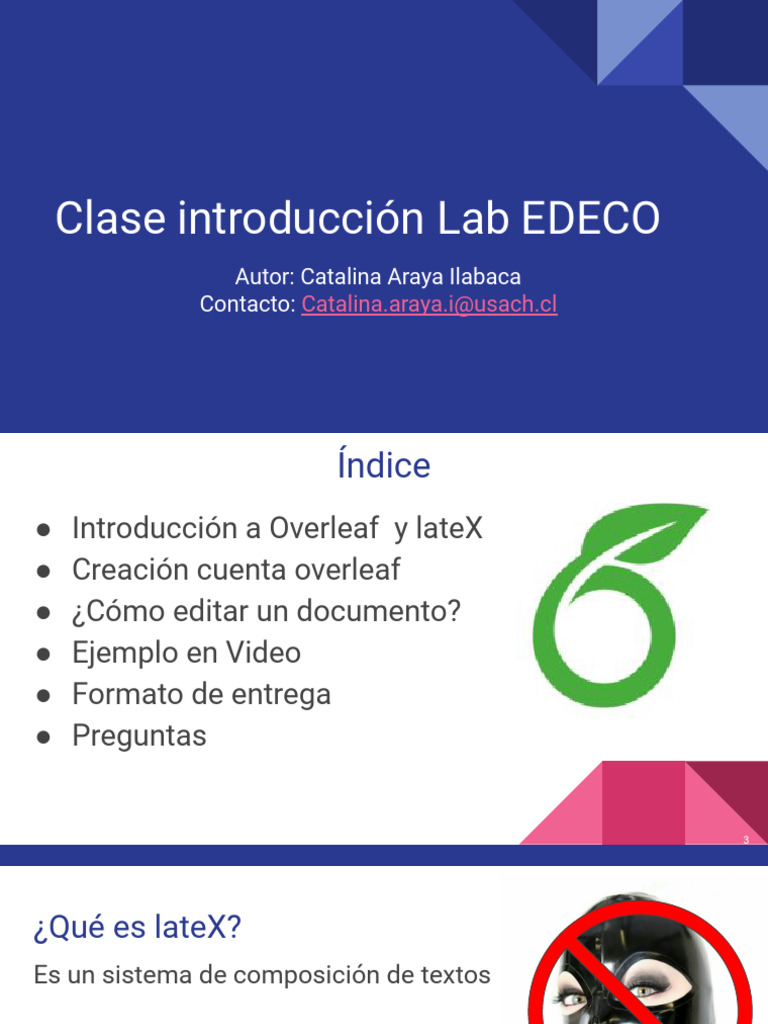 Clase introducción Lab EDECO

Autor: Catalina Araya Ilabaca
Contacto: Catalina.araya.i@usach.cl

Índice

● Introducción a Overleaf y lateX
● Creación cuenta overleaf
● ¿Cómo editar un documento?
● Ejemplo en Video
● Formato de entrega
● Preguntas

3

¿Qué es lateX?

Es un sistema de composición de textos